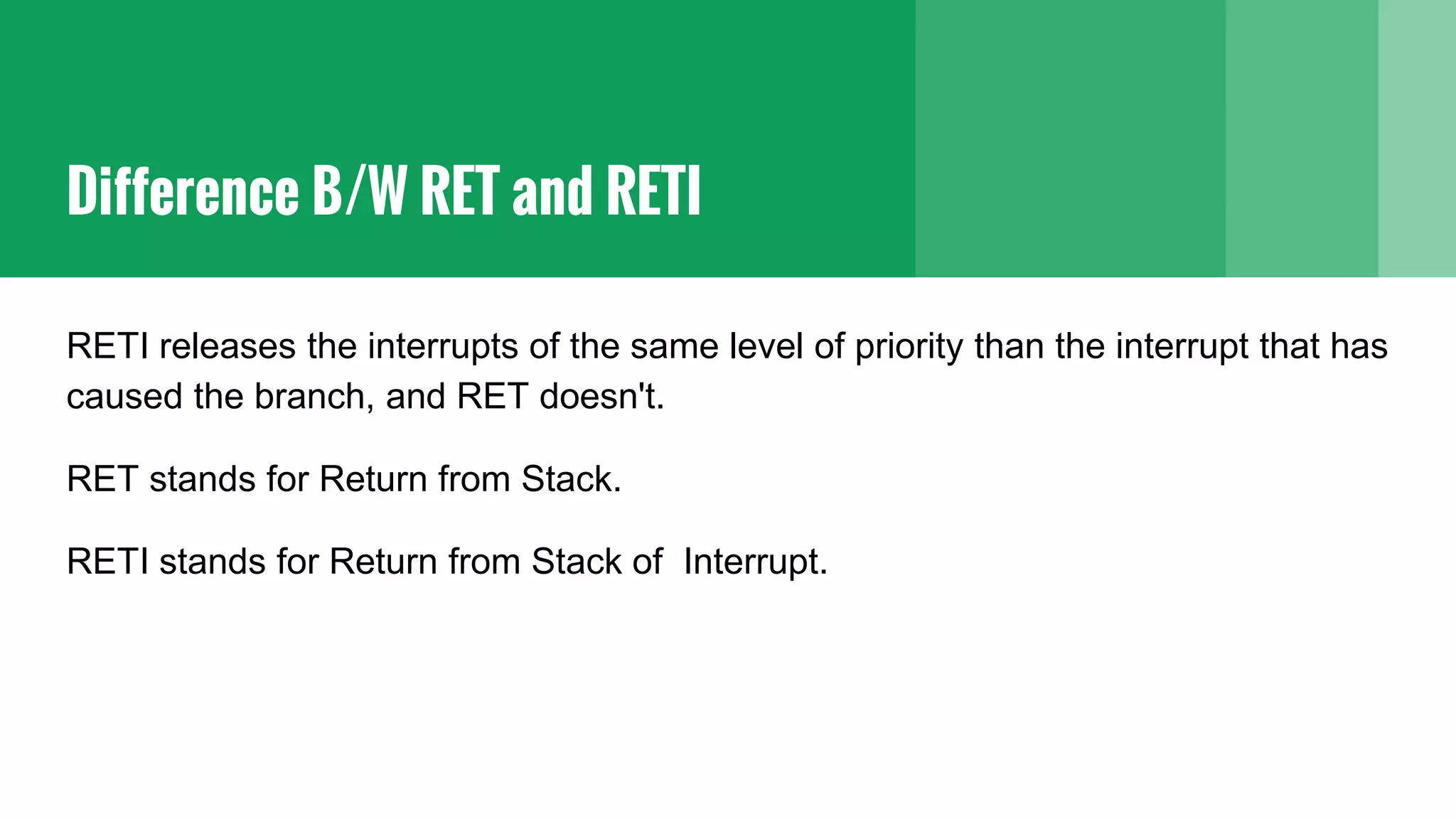 Difference B/W RET and RETI

RETI releases the interrupts of the same level of priority than the interrupt that has caused the branch, and RET doesn't.

RET stands for Return from Stack.

RETI stands for Return from Stack of  Interrupt.